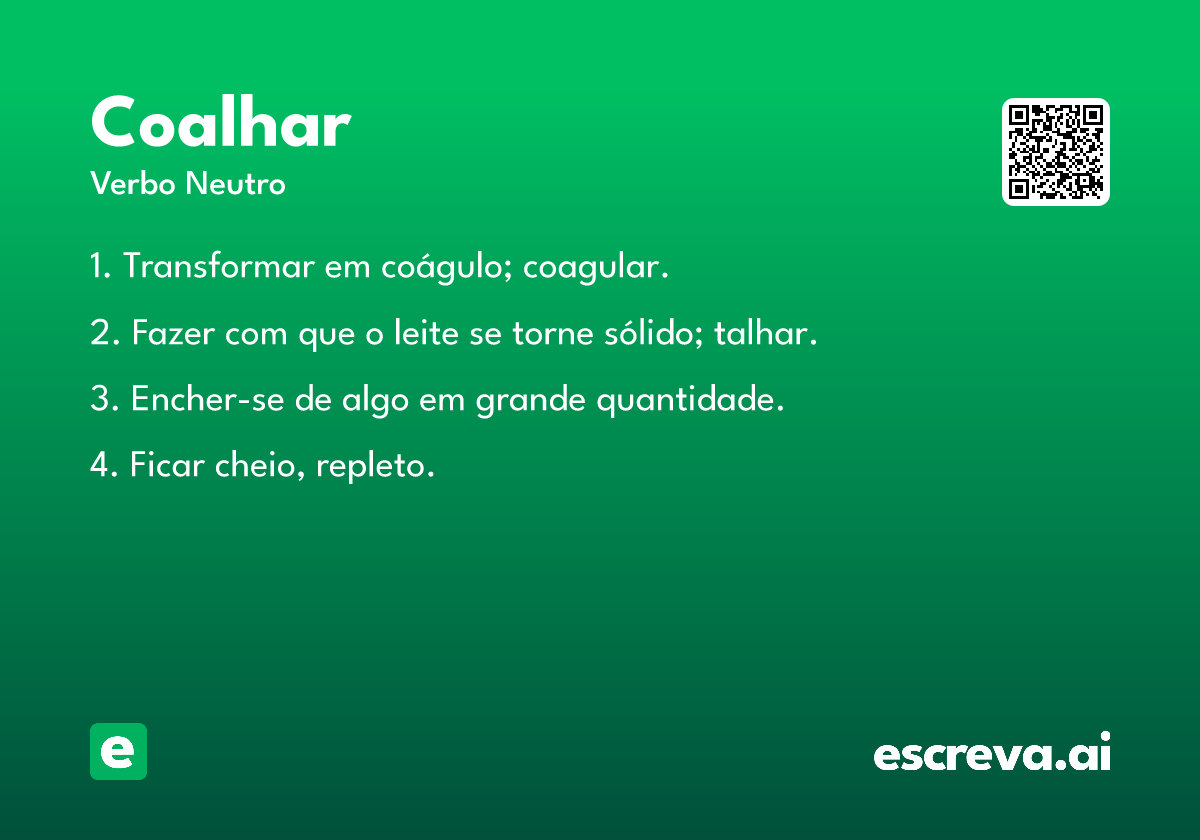 Coalhar
Verbo Neutro

1. Transformar em coágulo; coagular.

2. Fazer com que o leite se torne sólido; talhar.

3. Encher-se de algo em grande quantidade.

4. Ficar cheio, repleto.

e

escreva.ai